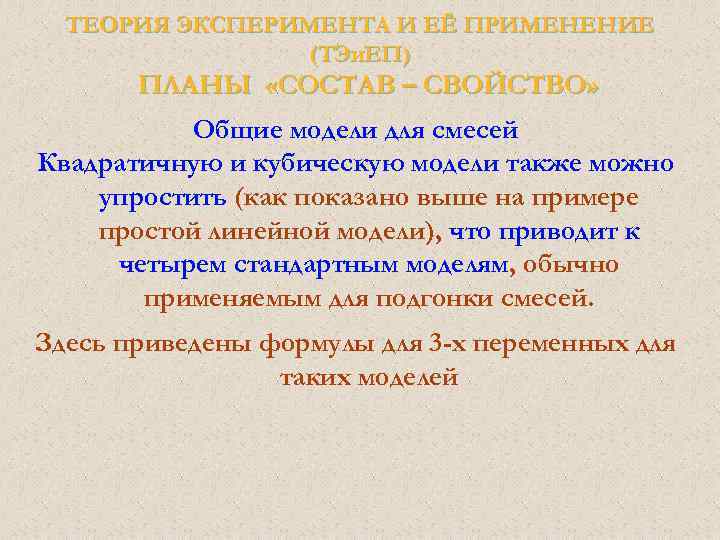 ТЕОРИЯ ЭКСПЕРИМЕНТА И ЕЁ ПРИМЕНЕНИЕ (ТЭиЕП)
ПЛАНЫ «СОСТАВ – СВОЙСТВО»

Общие модели для смесей
Квадратичную и кубическую модели также можно упростить (как показано выше на примере простой линейной модели), что приводит к четырем стандартным моделям, обычно применяемым для подгонки смесей.

Здесь приведены формулы для 3-х переменных для таких моделей